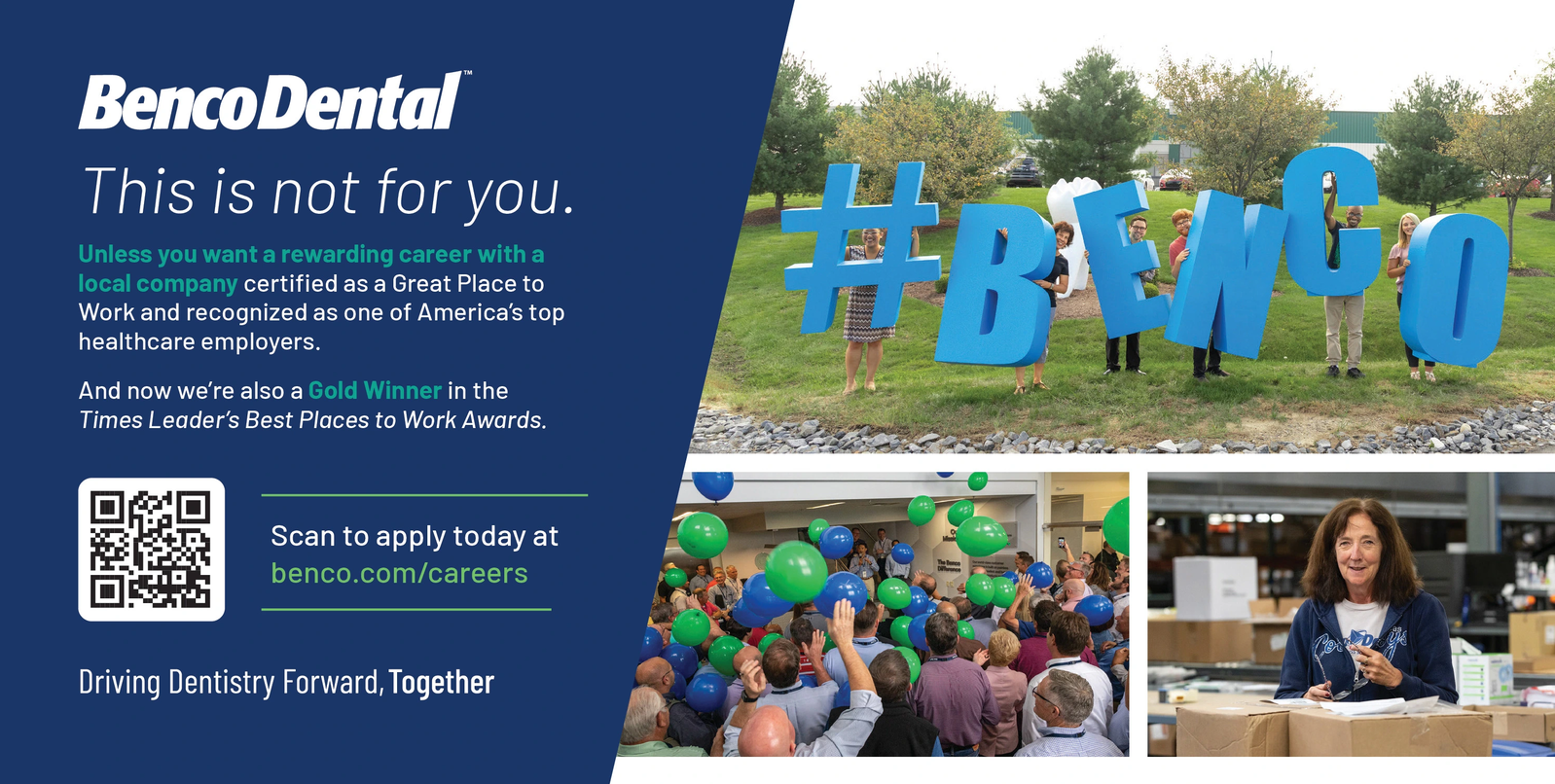 BencoDental™

This is not for you.

Unless you want a rewarding career with a local company certified as a Great Place to Work and recognized as one of America's top healthcare employers.

And now we're also a Gold Winner in the Times Leader's Best Places to Work Awards.

Scan to apply today at benco.com/careers

Driving Dentistry Forward, Together

#BENCO